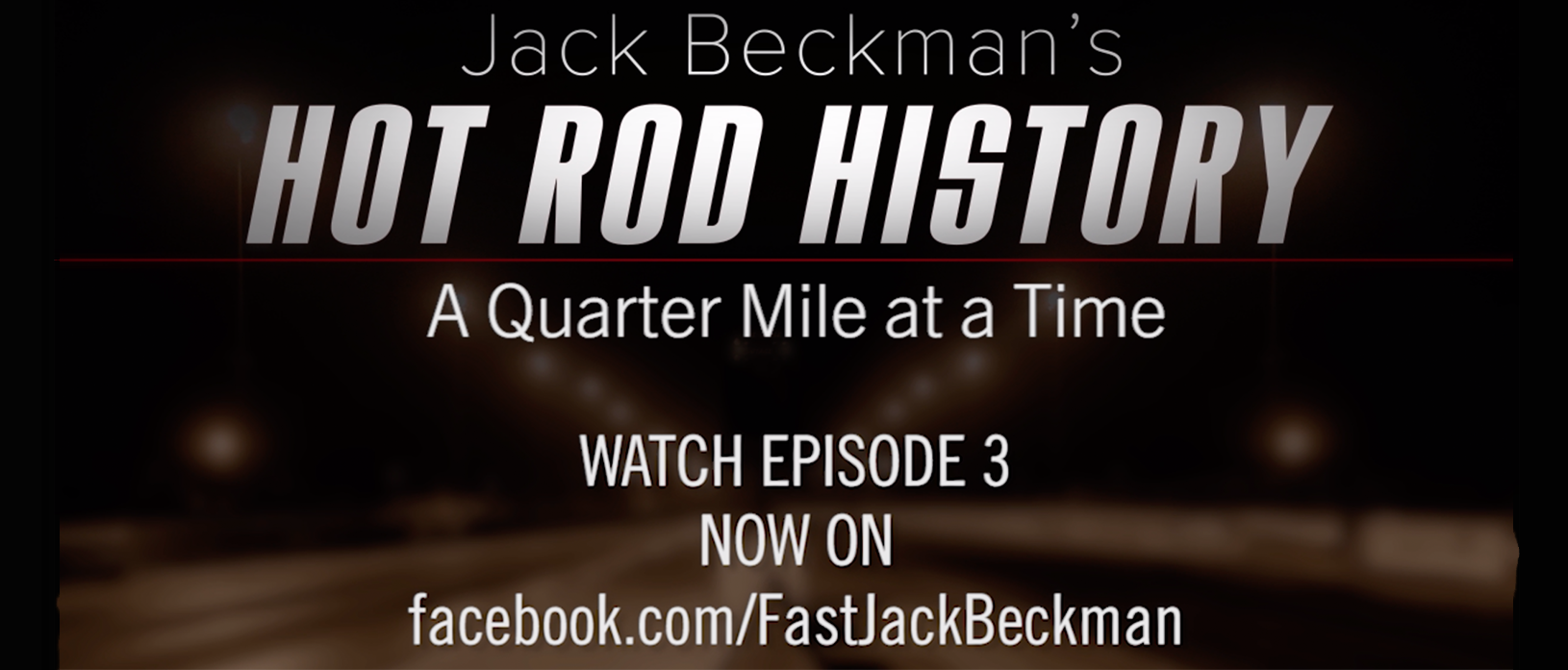 Jack Beckman's

HOT ROD HISTORY

A Quarter Mile at a Time

WATCH EPISODE 3
NOW ON
facebook.com/FastJackBeckman